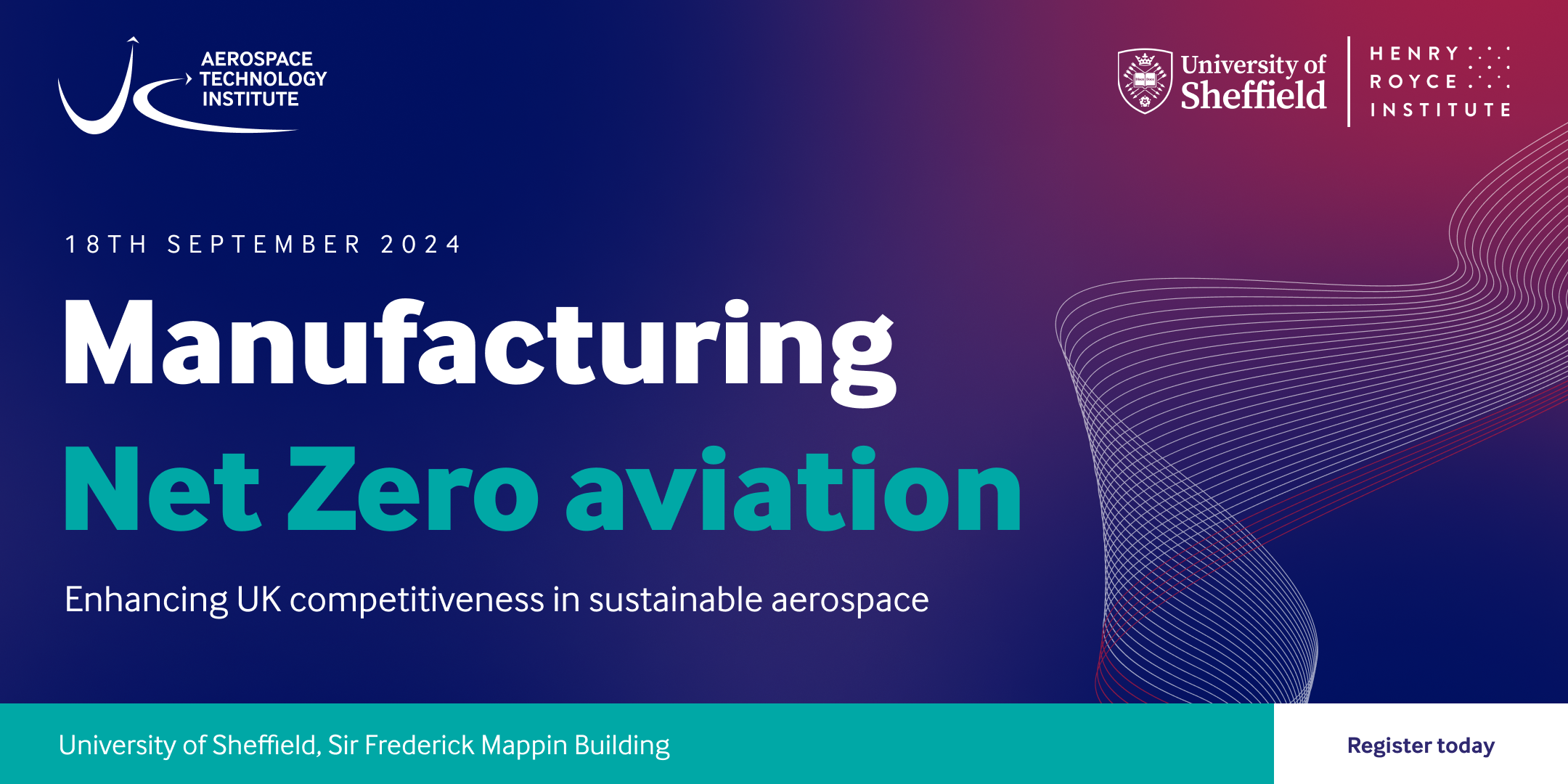 AEROSPACE TECHNOLOGY INSTITUTE

University of Sheffield

HENRY ROYCE INSTITUTE

18TH SEPTEMBER 2024

Manufacturing

Net Zero aviation

Enhancing UK competitiveness in sustainable aerospace

University of Sheffield, Sir Frederick Mappin Building

Register today